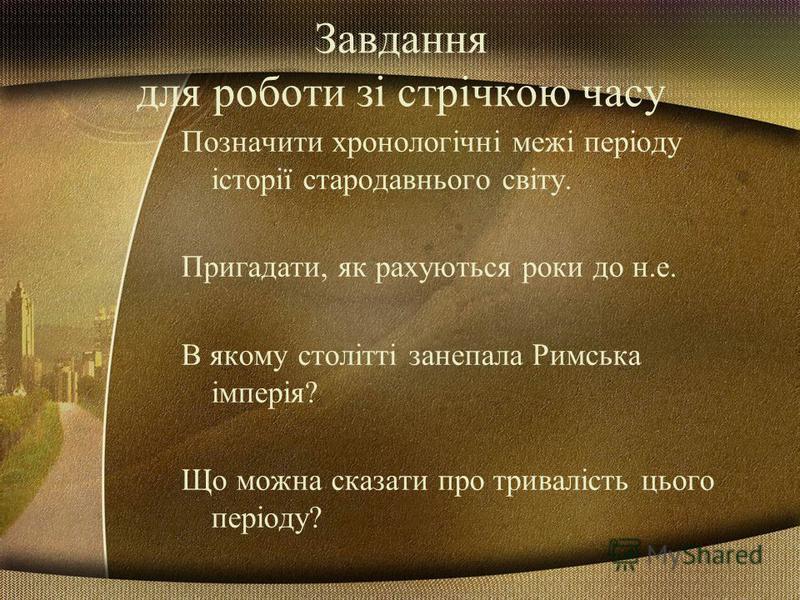 Завдання для роботи зі стрічкою часу

Позначити хронологічні межі періоду історії стародавнього світу.

Пригадати, як рахуються роки до н.е.

В якому столітті занепала Римська імперія?

Що можна сказати про тривалість цього періоду?

MyShared